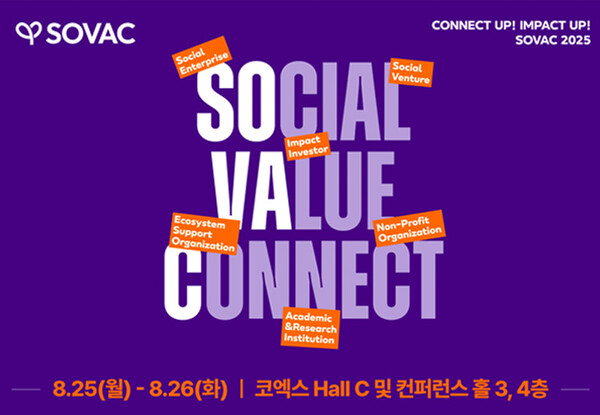 SOVAC

CONNECT UP! IMPACT UP!
SOVAC 2025

Social Enterprise

Social Venture

SOCIAL

Impact Investor

VALUE

Ecosystem Support Organization

Non-Profit Organization

CONNECT

Academic &Research Institution

8.25(월) - 8.26(화) | 코엑스 Hall C 및 컨퍼런스 홀 3, 4층